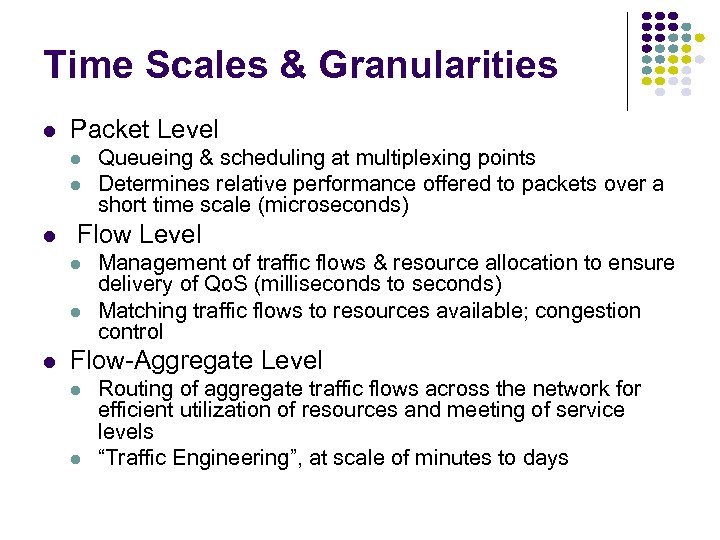 Time Scales & Granularities

- Packet Level
  - Queueing & scheduling at multiplexing points
  - Determines relative performance offered to packets over a short time scale (microseconds)
- Flow Level
  - Management of traffic flows & resource allocation to ensure delivery of QoS (milliseconds to seconds)
  - Matching traffic flows to resources available; congestion control
- Flow-Aggregate Level
  - Routing of aggregate traffic flows across the network for efficient utilization of resources and meeting of service levels
  - “Traffic Engineering”, at scale of minutes to days